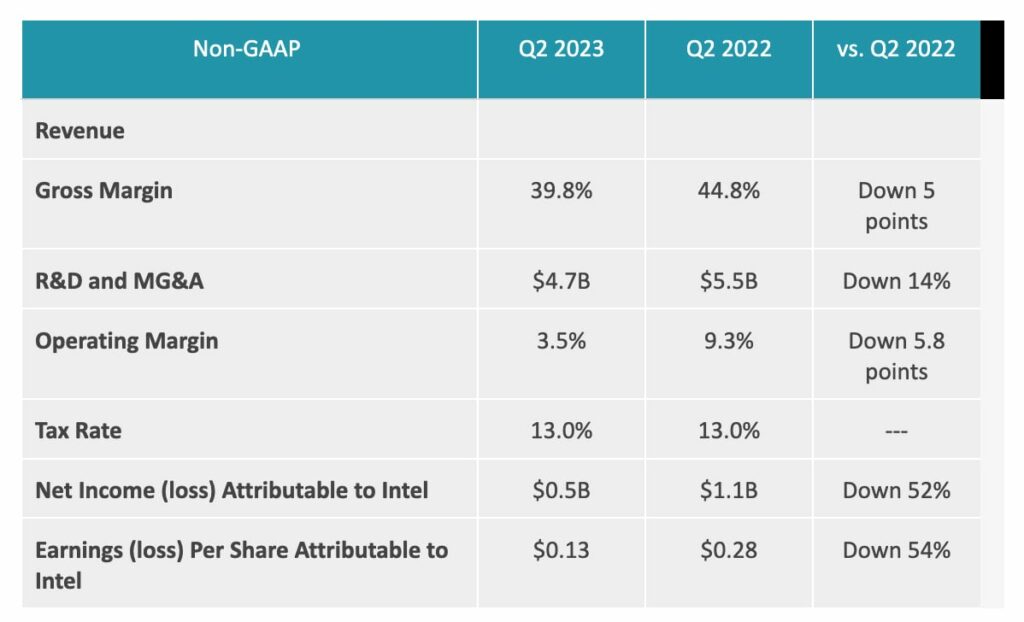 | Non-GAAP | Q2 2023 | Q2 2022 | vs. Q2 2022 |
|---|---|---|---|
| Revenue | | | |
| Gross Margin | 39.8% | 44.8% | Down 5 points |
| R&D and MG&A | \$4.7B | \$5.5B | Down 14% |
| Operating Margin | 3.5% | 9.3% | Down 5.8 points |
| Tax Rate | 13.0% | 13.0% | --- |
| Net Income (loss) Attributable to Intel | \$0.5B | \$1.1B | Down 52% |
| Earnings (loss) Per Share Attributable to Intel | \$0.13 | \$0.28 | Down 54% |